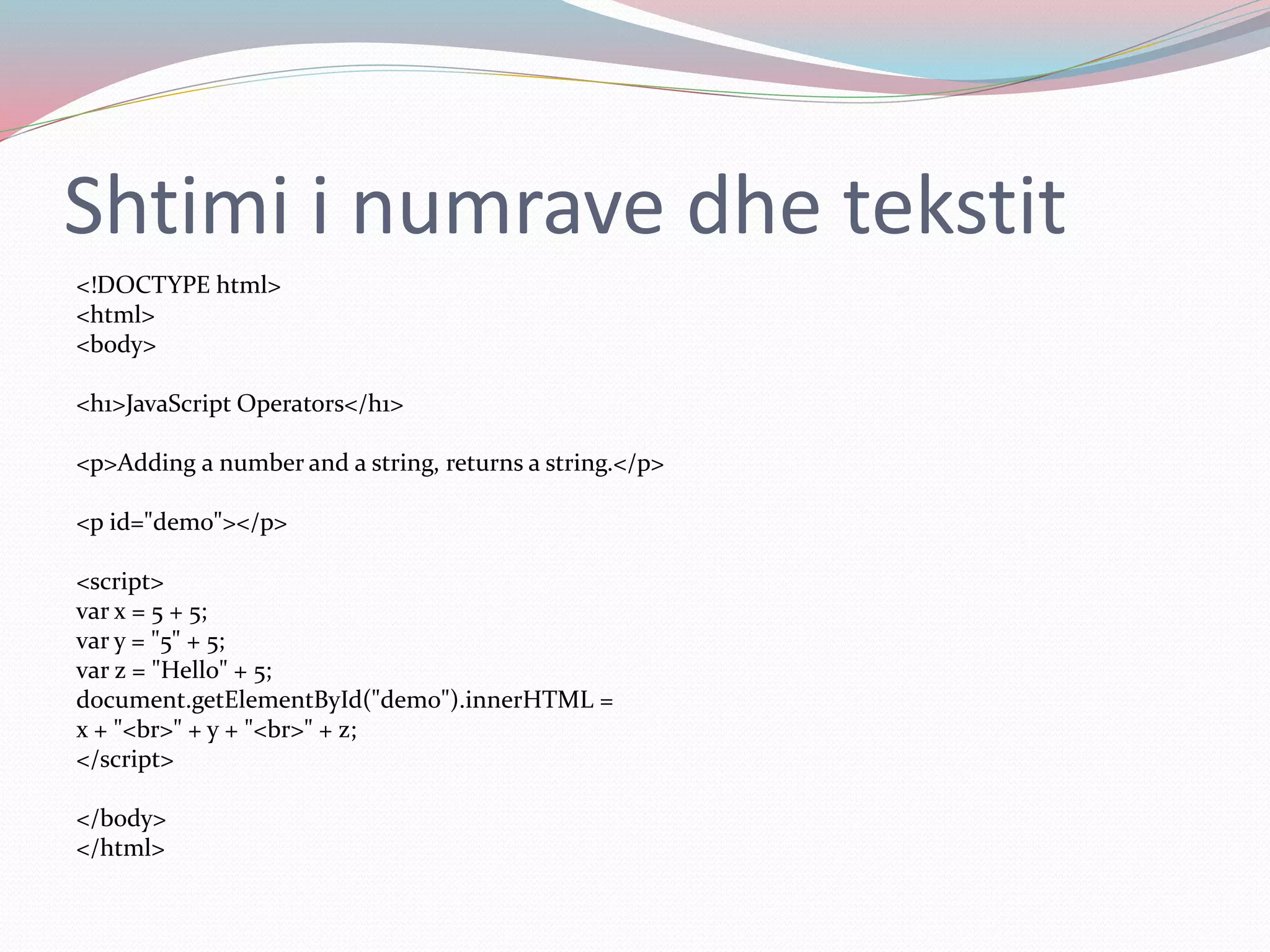 Shtimi i numrave dhe tekstit

<!DOCTYPE html>
<html>
<body>

<h1>JavaScript Operators</h1>

<p>Adding a number and a string, returns a string.</p>

<p id="demo"></p>

<script>
var x = 5 + 5;
var y = "5" + 5;
var z = "Hello" + 5;
document.getElementById("demo").innerHTML =
x + "<br>" + y + "<br>" + z;
</script>

</body>
</html>